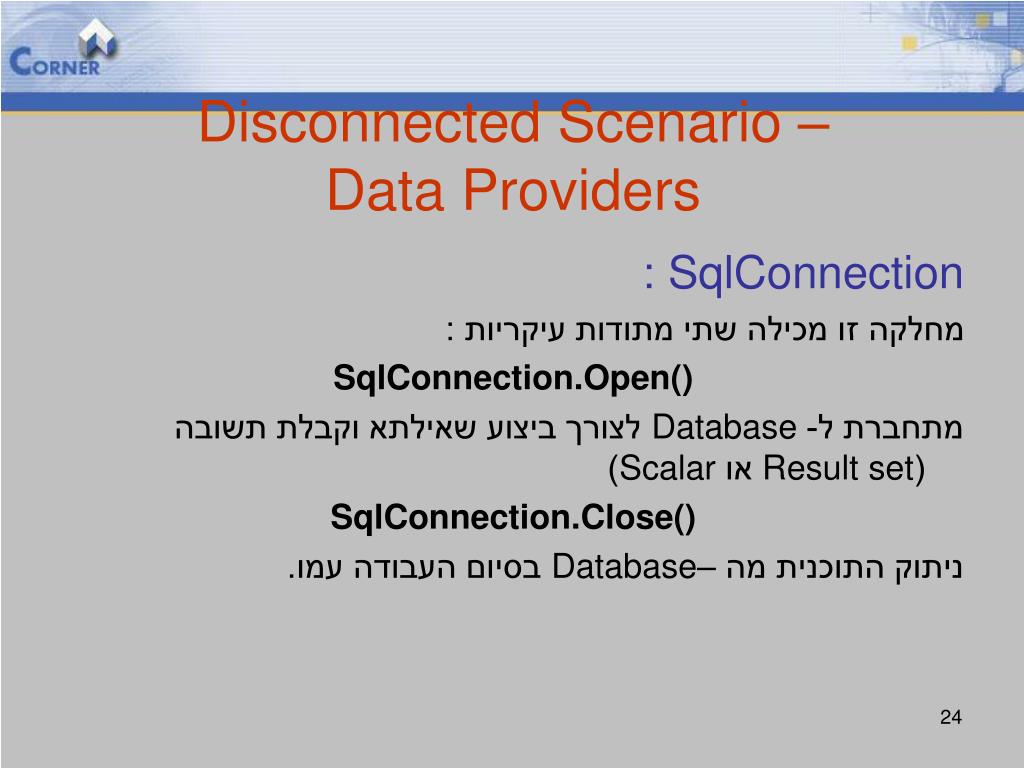 CORNER

Disconnected Scenario – Data Providers

SqlConnection :

מחלקה זו מכילה שתי מתודות עיקריות :

SqlConnection.Open()

מתחברת ל- Database לצורך ביצוע שאילתא וקבלת תשובה (Scalar או Result set)

SqlConnection.Close()

ניתוק התוכנית מה –Database בסיום העבודה עמו.

24